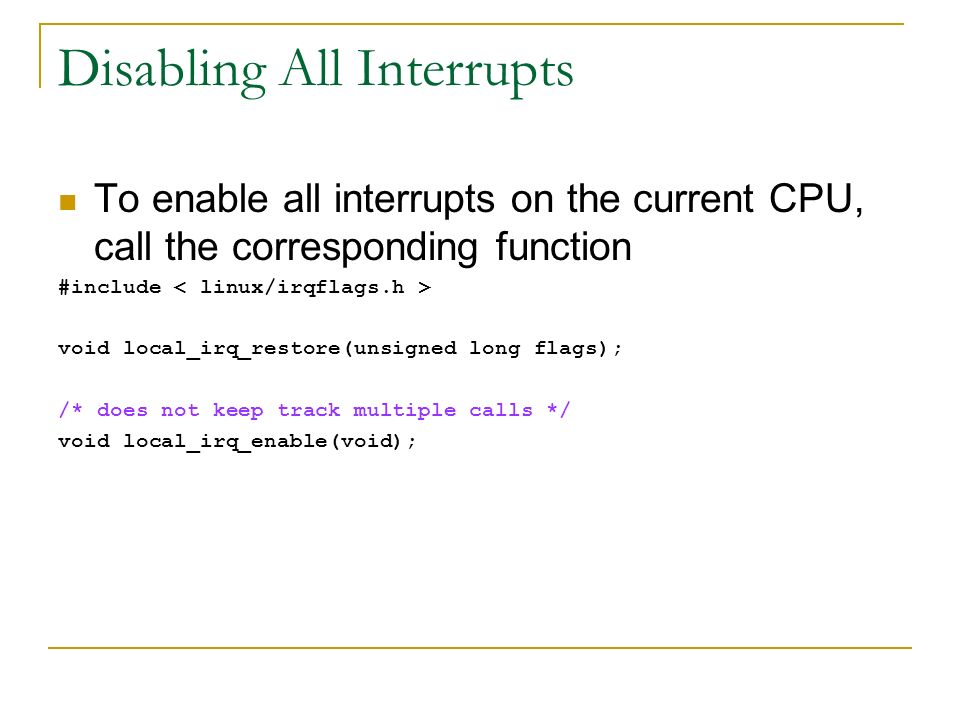 Disabling All Interrupts

To enable all interrupts on the current CPU, call the corresponding function

#include < linux/irqflags.h >

void local_irq_restore(unsigned long flags);

/* does not keep track multiple calls */
void local_irq_enable(void);